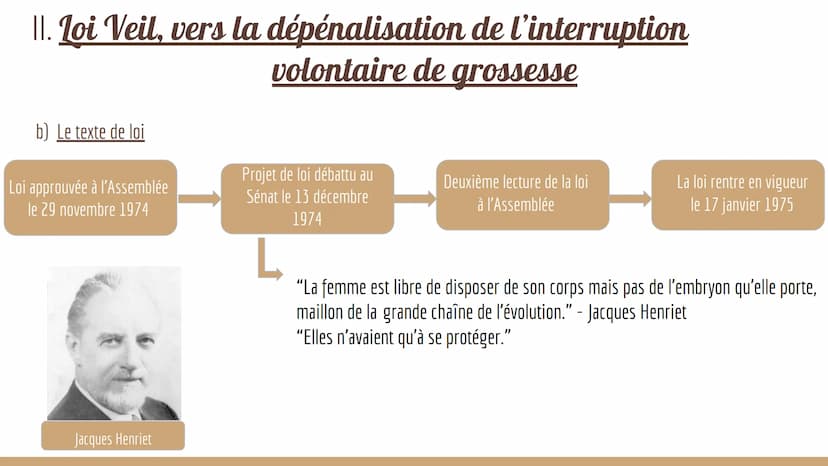 II. Loi Veil, vers la dépénalisation de l'interruption volontaire de grossesse

b) Le texte de loi

Loi approuvée à l'Assemblée le 29 novembre 1974

Projet de loi débattu au Sénat le 13 décembre 1974

Deuxième lecture de la loi à l'Assemblée

La loi rentre en vigueur le 17 janvier 1975

"La femme est libre de disposer de son corps mais pas de l'embryon qu'elle porte, maillon de la grande chaîne de l'évolution." - Jacques Henriet
"Elles n'avaient qu'à se protéger."

Jacques Henriet